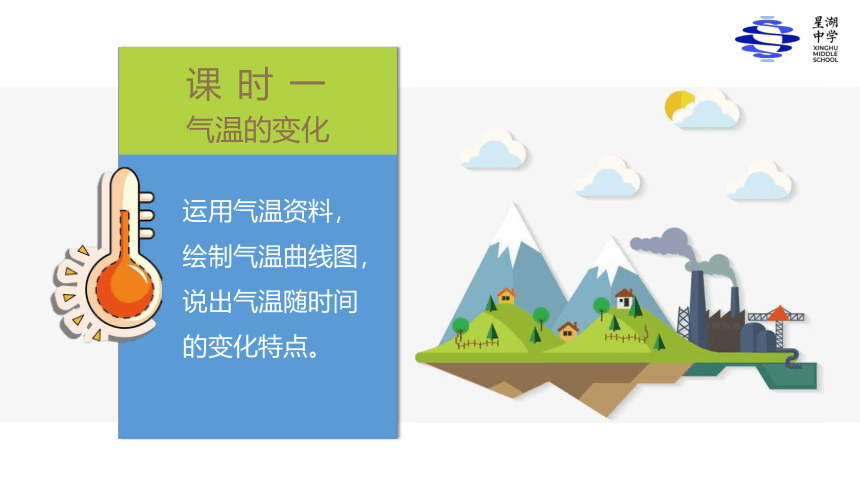 星湖中学
XINGHU MIDDLE SCHOOL

课 时 一
气温的变化

运用气温资料，绘制气温曲线图，说出气温随时间的变化特点。